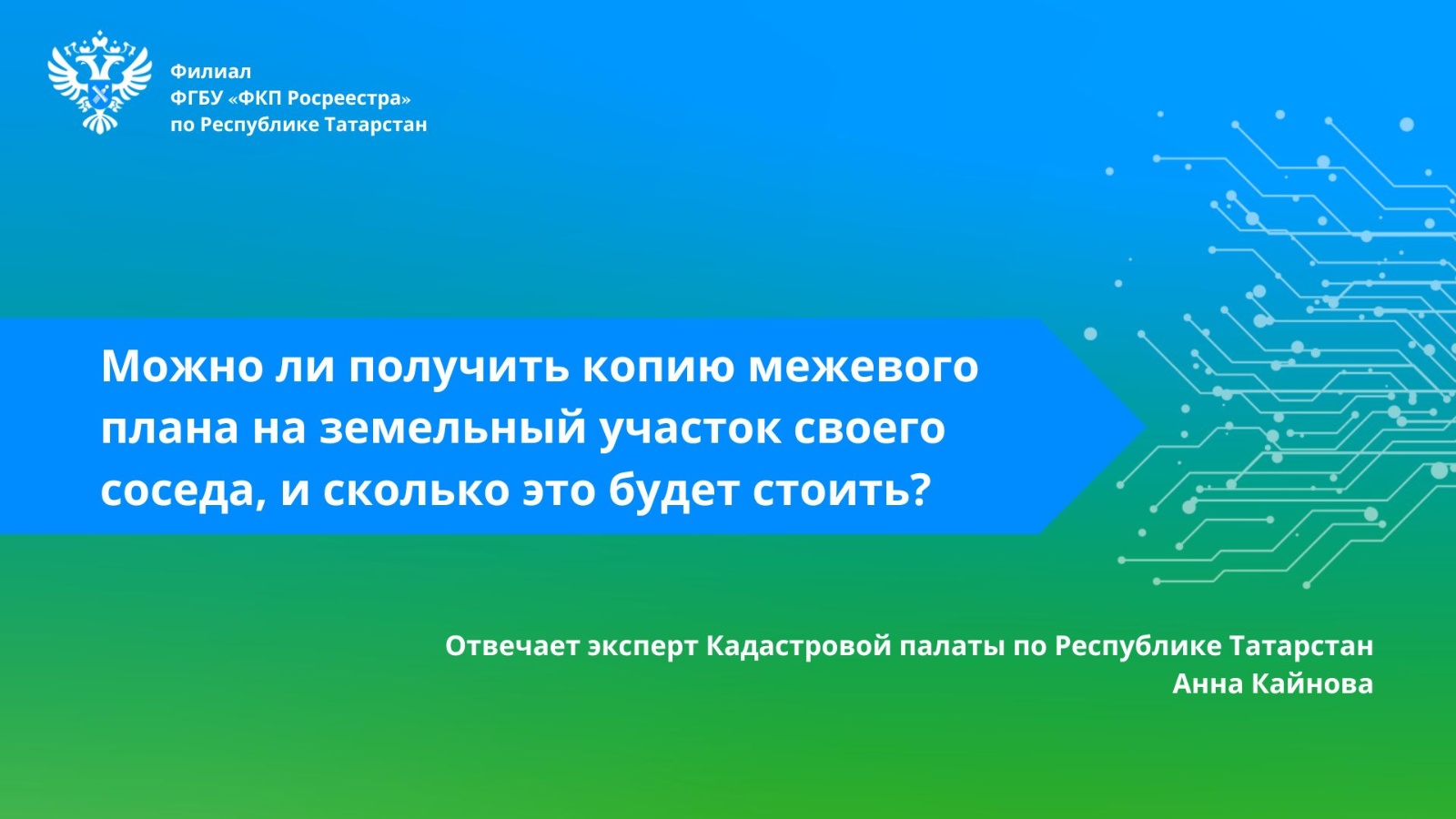 Филиал
ФГБУ «ФКП Росреестра»
по Республике Татарстан

Можно ли получить копию межевого плана на земельный участок своего соседа, и сколько это будет стоить?

Отвечает эксперт Кадастровой палаты по Республике Татарстан
Анна Кайнова